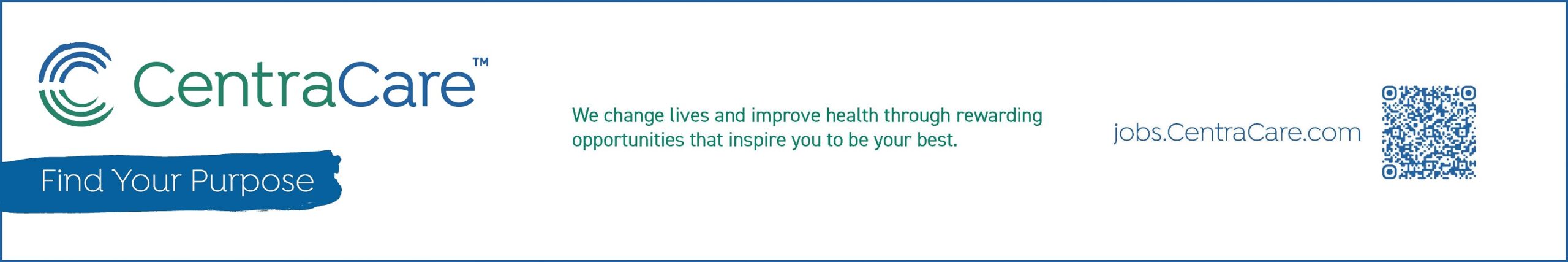 CentraCare™

Find Your Purpose

We change lives and improve health through rewarding opportunities that inspire you to be your best.

jobs.CentraCare.com